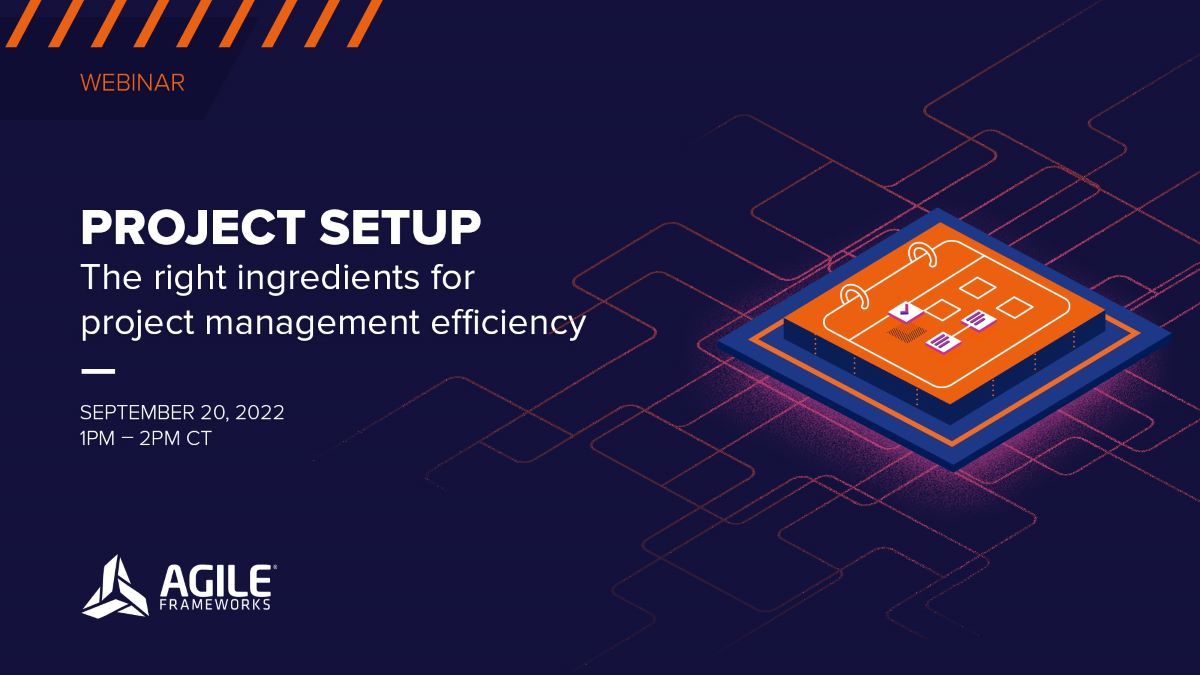 WEBINAR

PROJECT SETUP
The right ingredients for project management efficiency

SEPTEMBER 20, 2022
1PM – 2PM CT

AGILE®
FRAMEWORKS